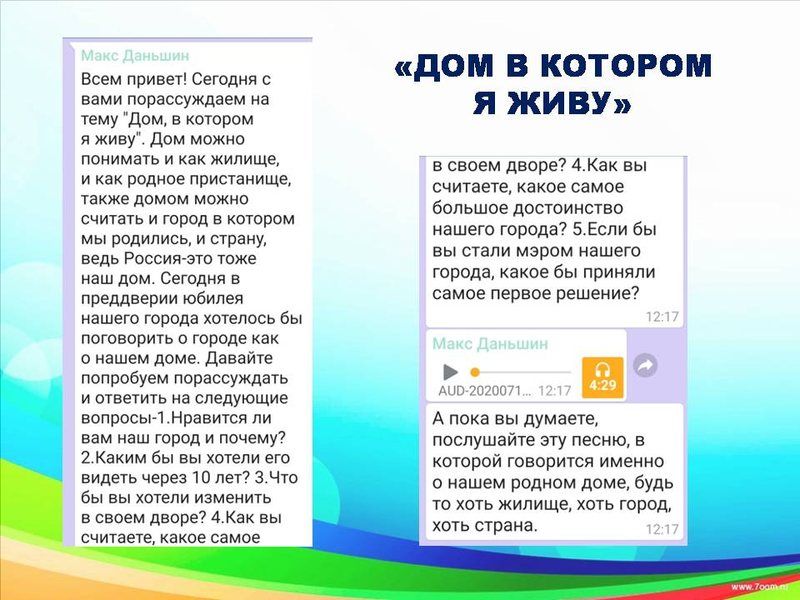 Макс Даньшин
Всем привет! Сегодня с вами порассуждаем на тему "Дом, в котором я живу". Дом можно понимать и как жилище, и как родное пристанище, также домом можно считать и город в котором мы родились, и страну, ведь Россия-это тоже наш дом. Сегодня в преддверии юбилея нашего города хотелось бы поговорить о городе как о нашем доме. Давайте попробуем порассуждать и ответить на следующие вопросы-1.Нравится ли вам наш город и почему? 2.Каким бы вы хотели его видеть через 10 лет? 3.Что бы вы хотели изменить в своем дворе? 4.Как вы считаете, какое самое

«ДОМ В КОТОРОМ Я ЖИВУ»

в своем дворе? 4.Как вы считаете, какое самое большое достоинство нашего города? 5.Если бы вы стали мэром нашего города, какое бы приняли самое первое решение?
12:17

Макс Даньшин
AUD-2020071... 12:17
4:29

А пока вы думаете, послушайте эту песню, в которой говорится именно о нашем родном доме, будь то хоть жилище, хоть город, хоть страна.
12:17

www.7oom.ru